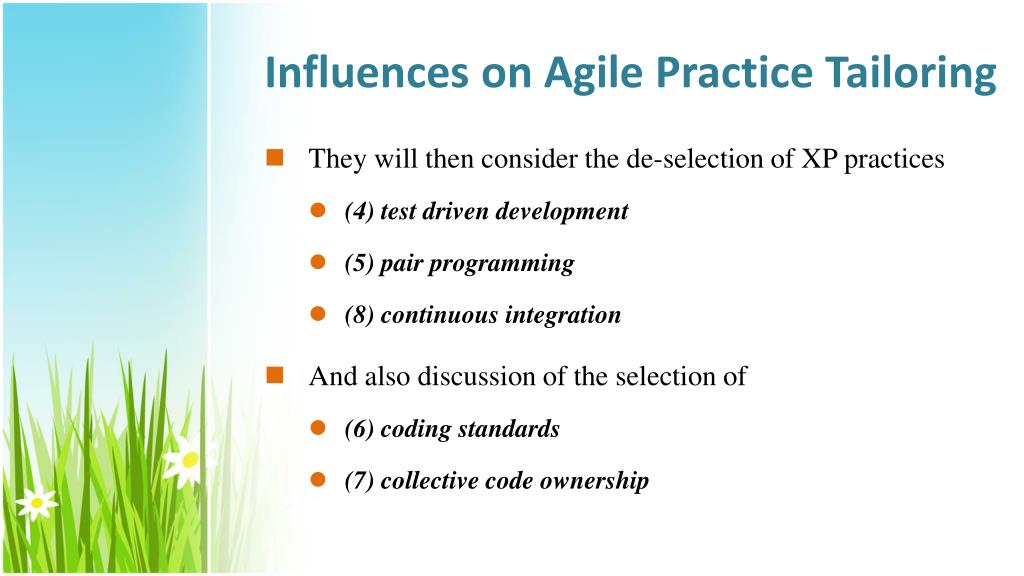 Influences on Agile Practice Tailoring

They will then consider the de-selection of XP practices

(4) test driven development

(5) pair programming

(8) continuous integration

And also discussion of the selection of

(6) coding standards

(7) collective code ownership